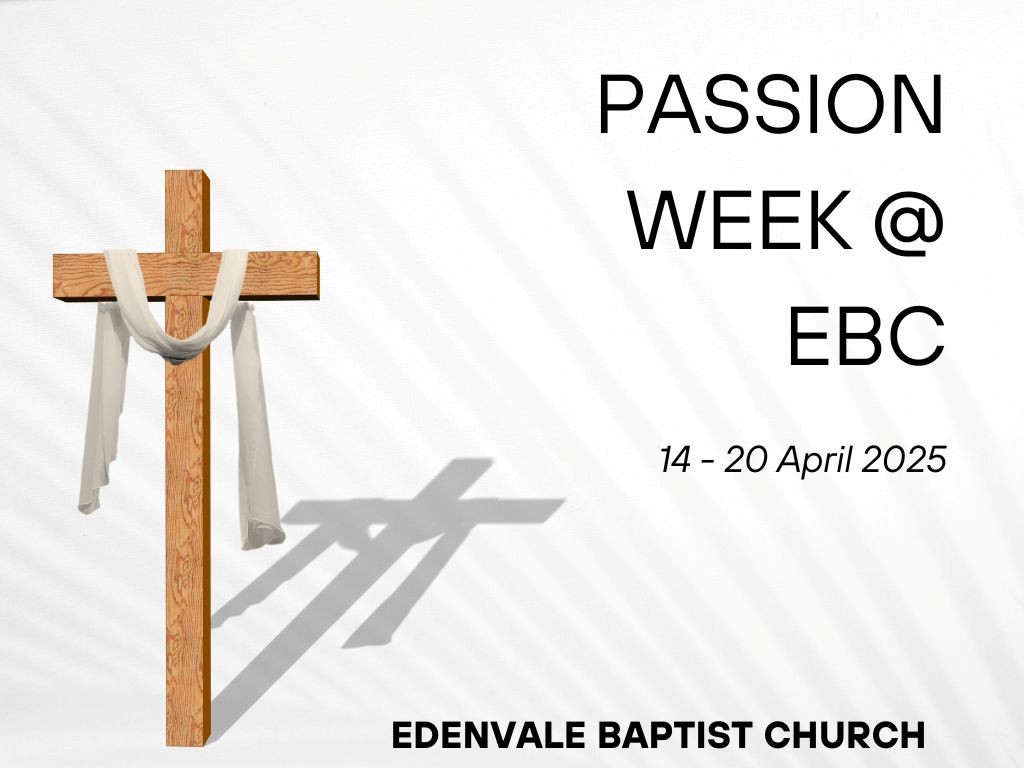 PASSION WEEK @ EBC

14 - 20 April 2025

EDENVALE BAPTIST CHURCH